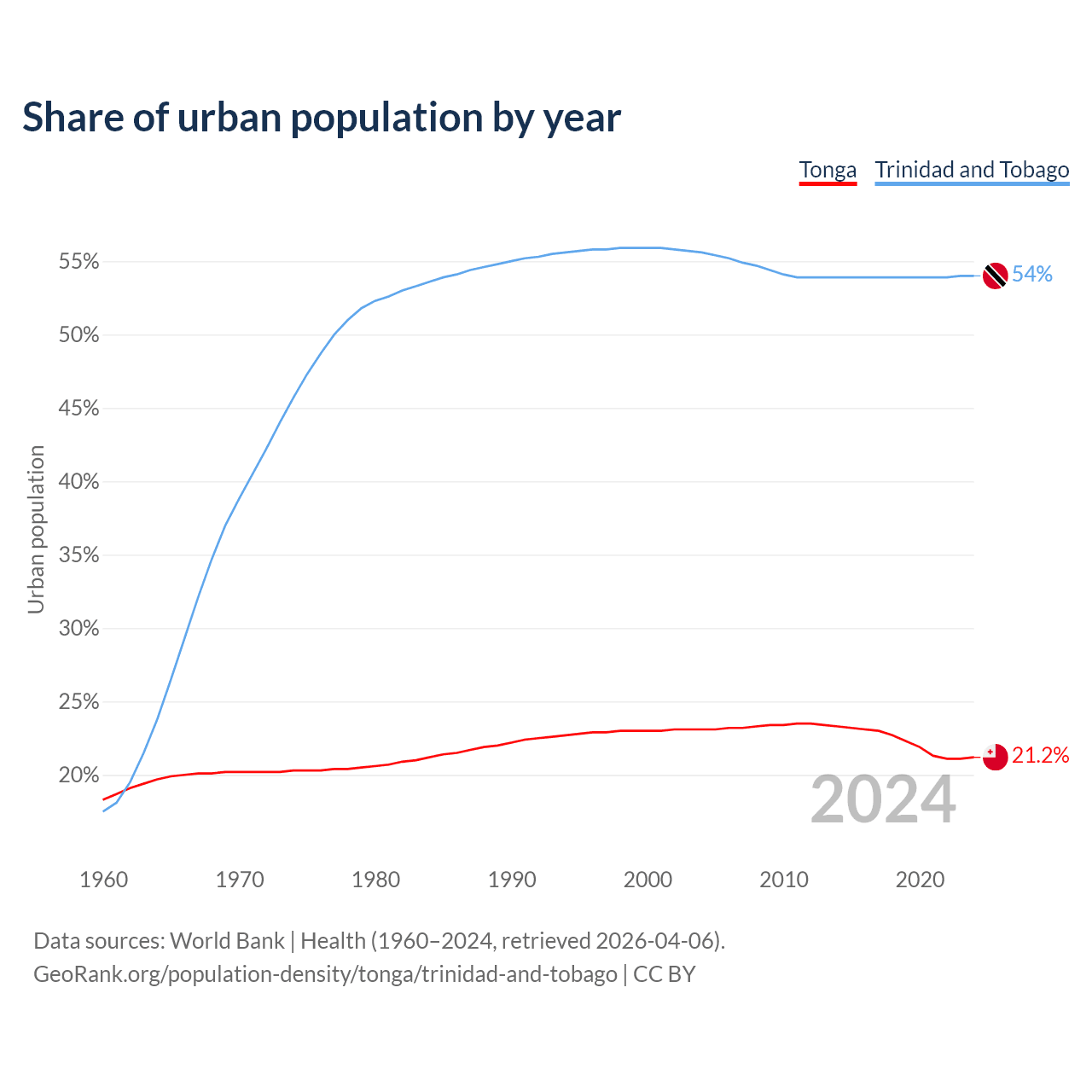 Share of urban population by year

Tonga Trinidad and Tobago

Urban population

55%
50%
45%
40%
35%
30%
25%
20%

54%
21.2%

2024

1960 1970 1980 1990 2000 2010 2020

Data sources: World Bank | Health (1960–2024, retrieved 2026-04-06).
GeoRank.org/population-density/tonga/trinidad-and-tobago | CC BY